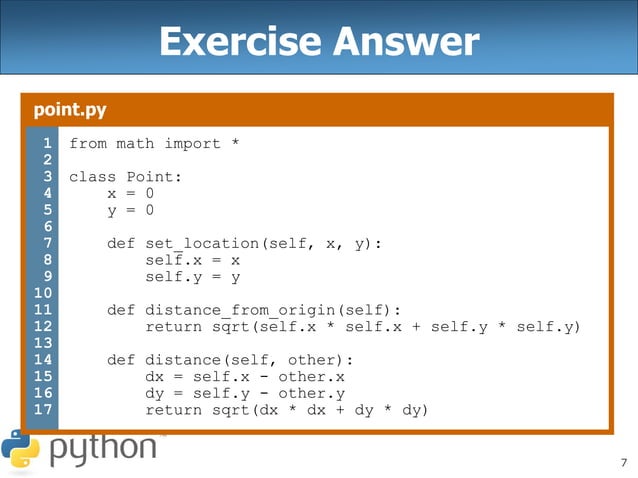 Exercise Answer

point.py

1 from math import *
2
3 class Point:
4     x = 0
5     y = 0
6
7     def set_location(self, x, y):
8         self.x = x
9         self.y = y
10
11     def distance_from_origin(self):
12         return sqrt(self.x * self.x + self.y * self.y)
13
14     def distance(self, other):
15         dx = self.x - other.x
16         dy = self.y - other.y
17         return sqrt(dx * dx + dy * dy)

python

7